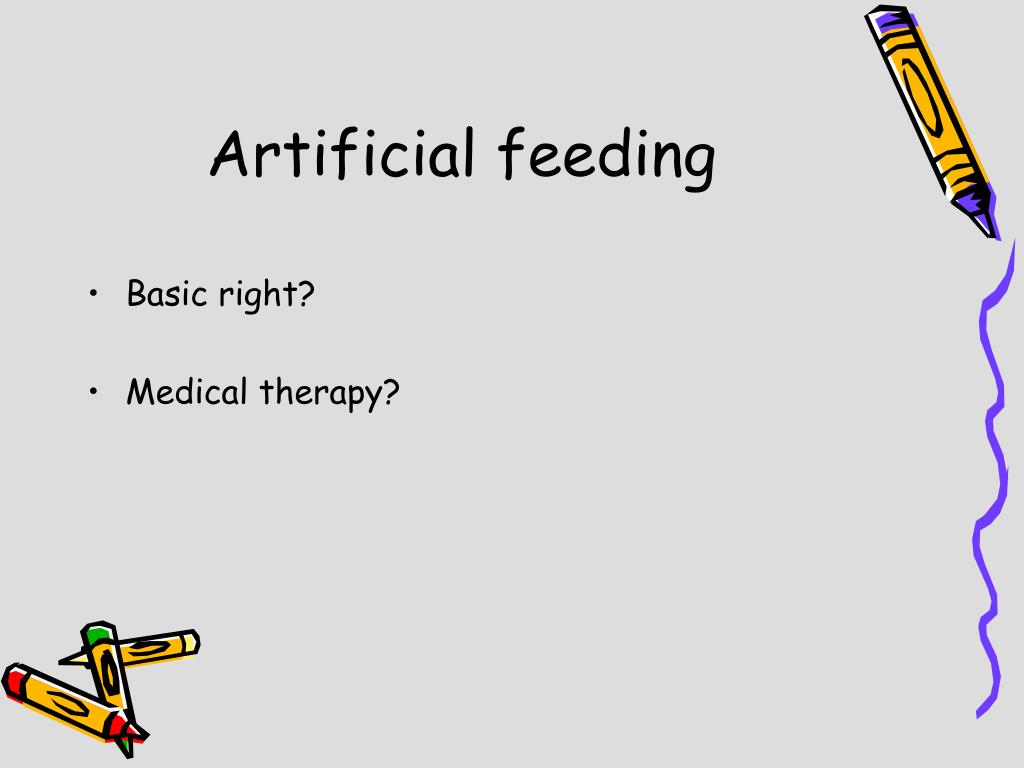 Artificial feeding

• Basic right?

• Medical therapy?